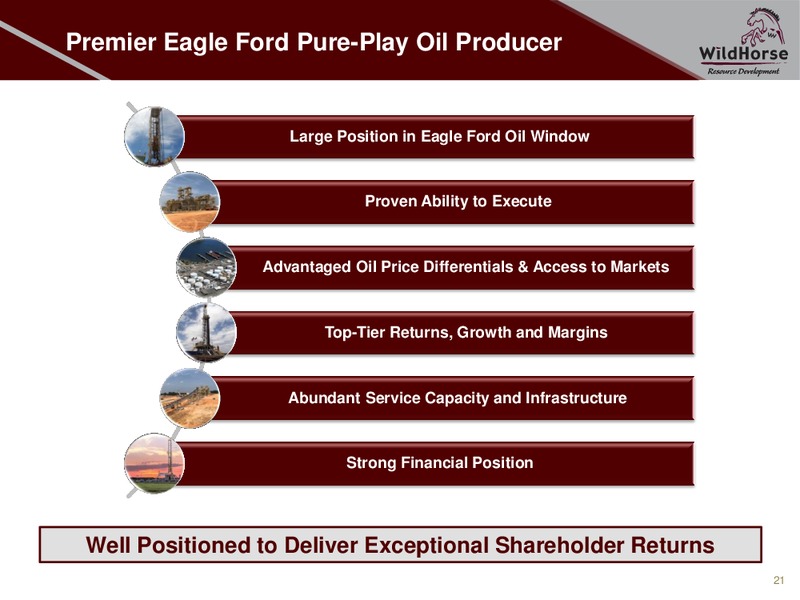 Premier Eagle Ford Pure-Play Oil Producer

WildHorse
Resource Development

Large Position in Eagle Ford Oil Window

Proven Ability to Execute

Advantaged Oil Price Differentials & Access to Markets

Top-Tier Returns, Growth and Margins

Abundant Service Capacity and Infrastructure

Strong Financial Position

Well Positioned to Deliver Exceptional Shareholder Returns

21